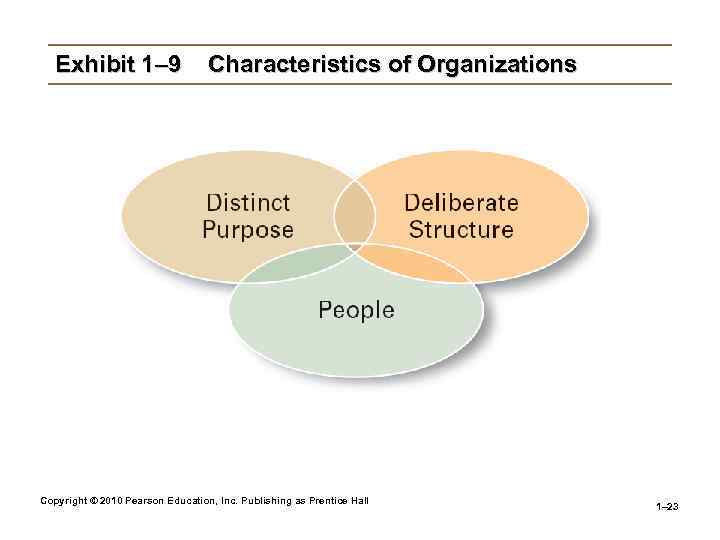 Exhibit 1–9 Characteristics of Organizations

Distinct Purpose

Deliberate Structure

People

Copyright © 2010 Pearson Education, Inc. Publishing as Prentice Hall

1–23